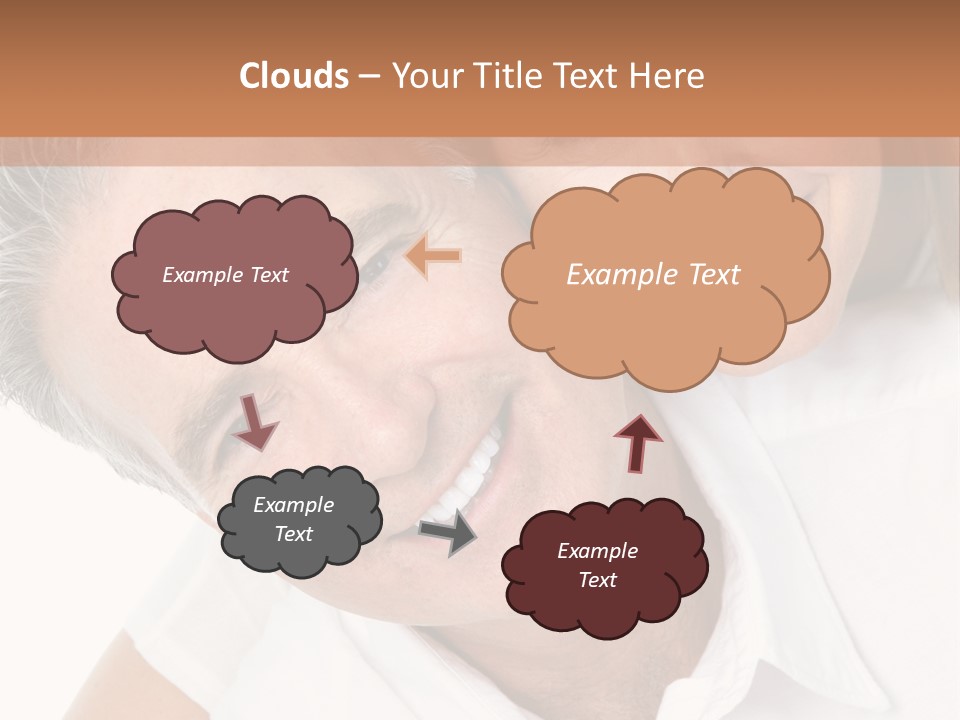 Clouds – Your Title Text Here

Example Text

Example Text

Example Text

Example Text